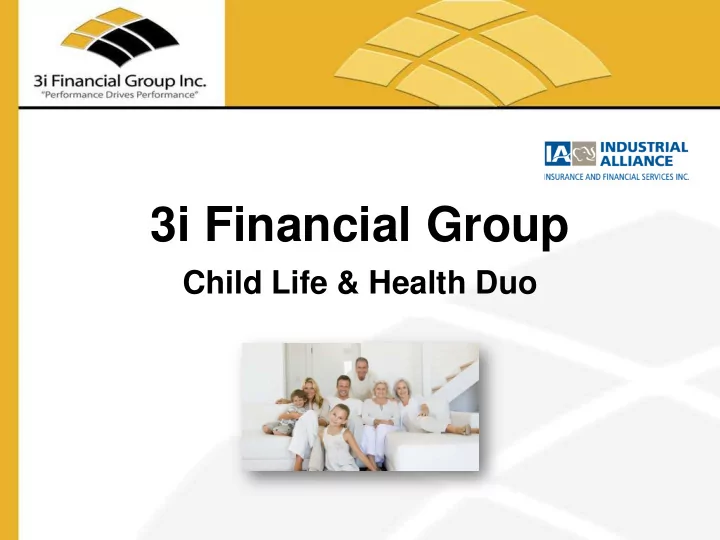 3i Financial Group Inc.
"Performance Drives Performance"

IA INDUSTRIAL ALLIANCE
INSURANCE AND FINANCIAL SERVICES INC.

3i Financial Group

Child Life & Health Duo